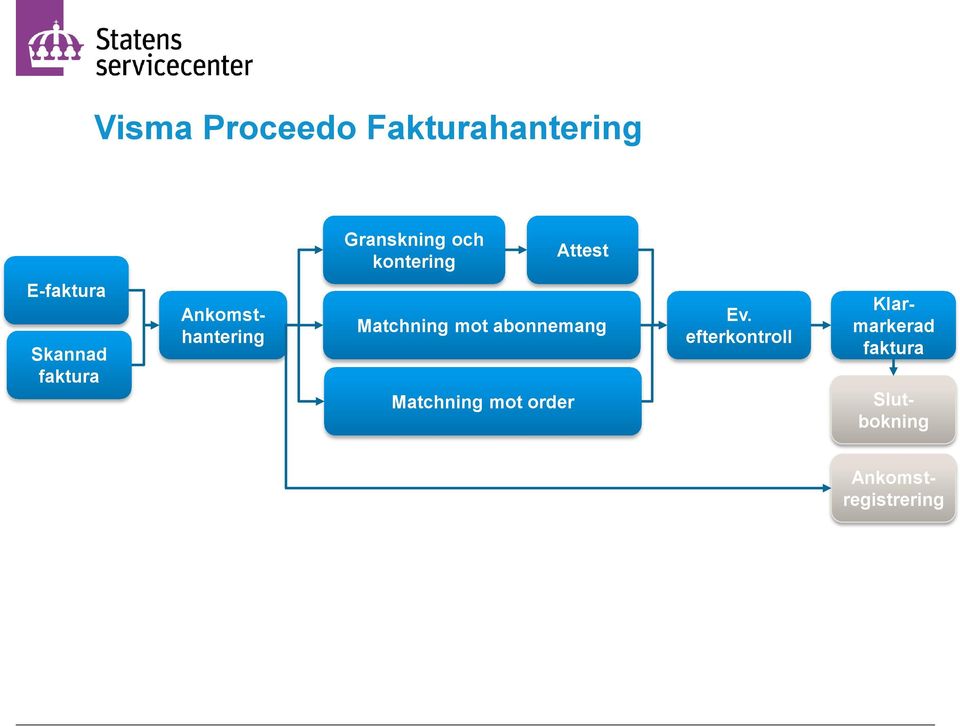 Statens servicecenter

Visma Proceedo Fakturahantering

E-faktura

Skannad faktura

Ankomst-hantering

Granskning och kontering

Attest

Matchning mot abonnemang

Matchning mot order

Ev. efterkontroll

Klar-markerad faktura

Slut-bokning

Ankomst-registrering